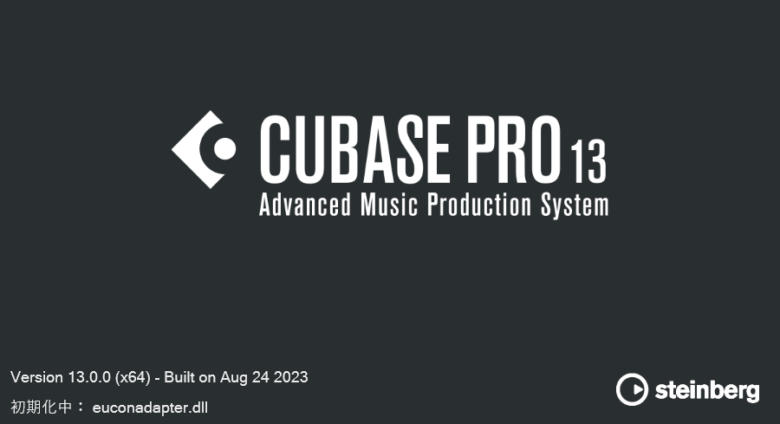 CUBASE PRO 13
Advanced Music Production System

Version 13.0.0 (x64) - Built on Aug 24 2023
初期化中： euconadapter.dll

steinberg